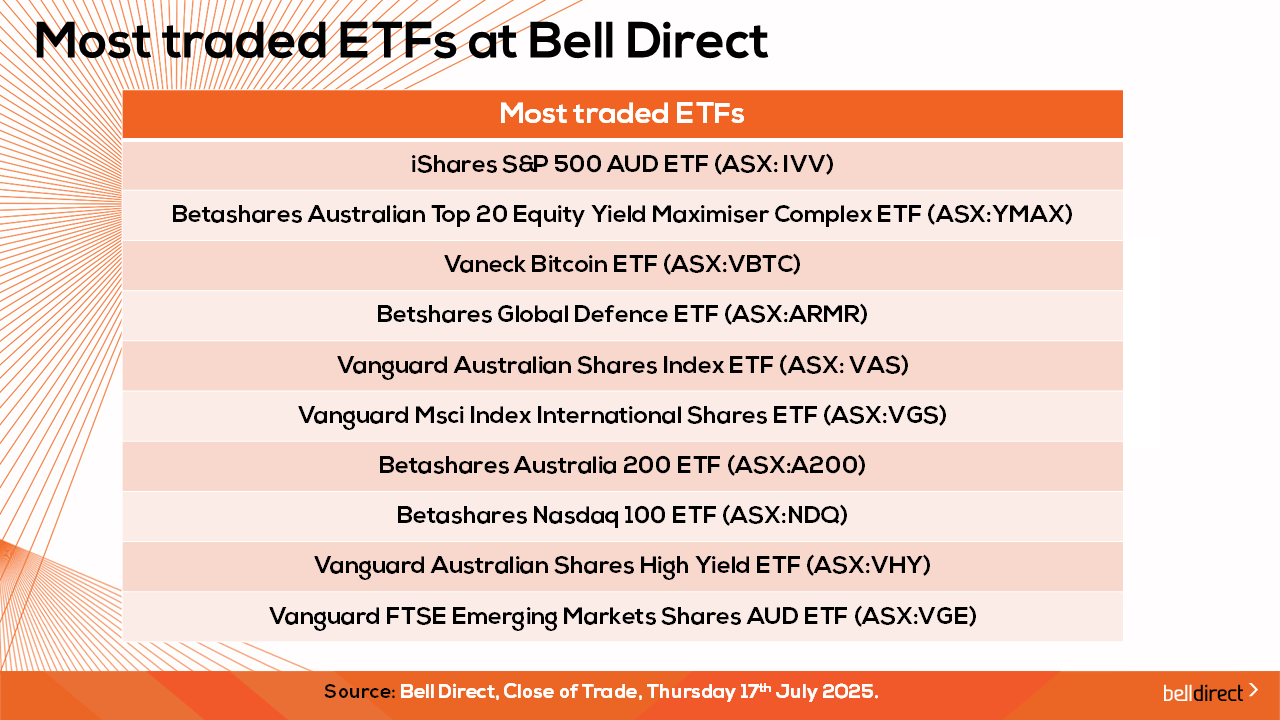 Most traded ETFs at Bell Direct

| Most traded ETFs |
|---|
| iShares S&P 500 AUD ETF (ASX: IVV) |
| Betashares Australian Top 20 Equity Yield Maximiser Complex ETF (ASX:YMAX) |
| Vaneck Bitcoin ETF (ASX:VBTC) |
| Betshares Global Defence ETF (ASX:ARMR) |
| Vanguard Australian Shares Index ETF (ASX: VAS) |
| Vanguard Msci Index International Shares ETF (ASX:VGS) |
| Betashares Australia 200 ETF (ASX:A200) |
| Betashares Nasdaq 100 ETF (ASX:NDQ) |
| Vanguard Australian Shares High Yield ETF (ASX:VHY) |
| Vanguard FTSE Emerging Markets Shares AUD ETF (ASX:VGE) |

Source: Bell Direct, Close of Trade, Thursday 17$^{th}$ July 2025.

belldirect